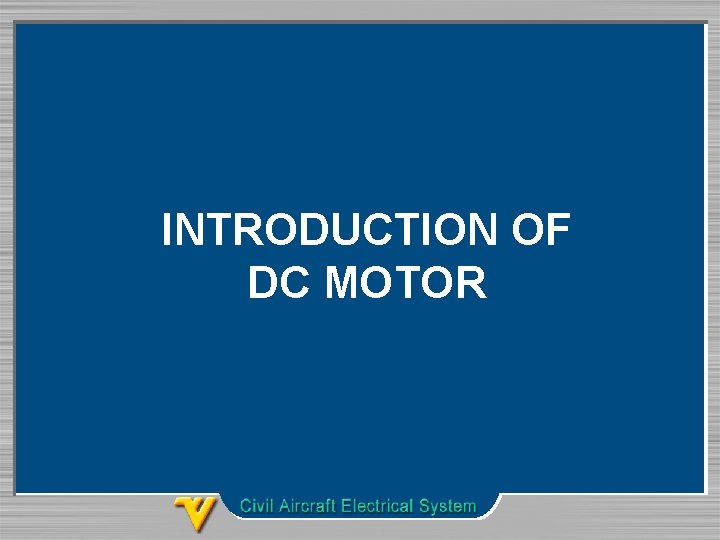 INTRODUCTION OF DC MOTOR

Civil Aircraft Electrical System